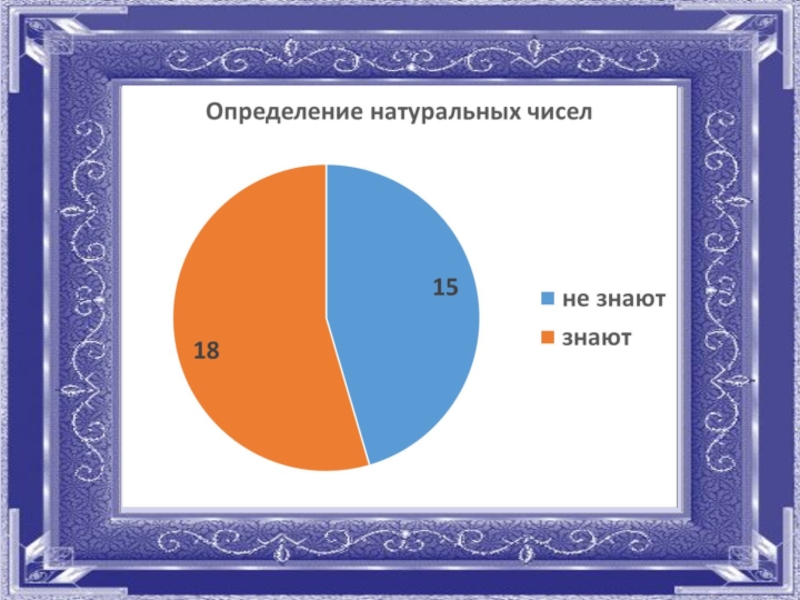 Определение натуральных чисел

15

18

не знают
знают